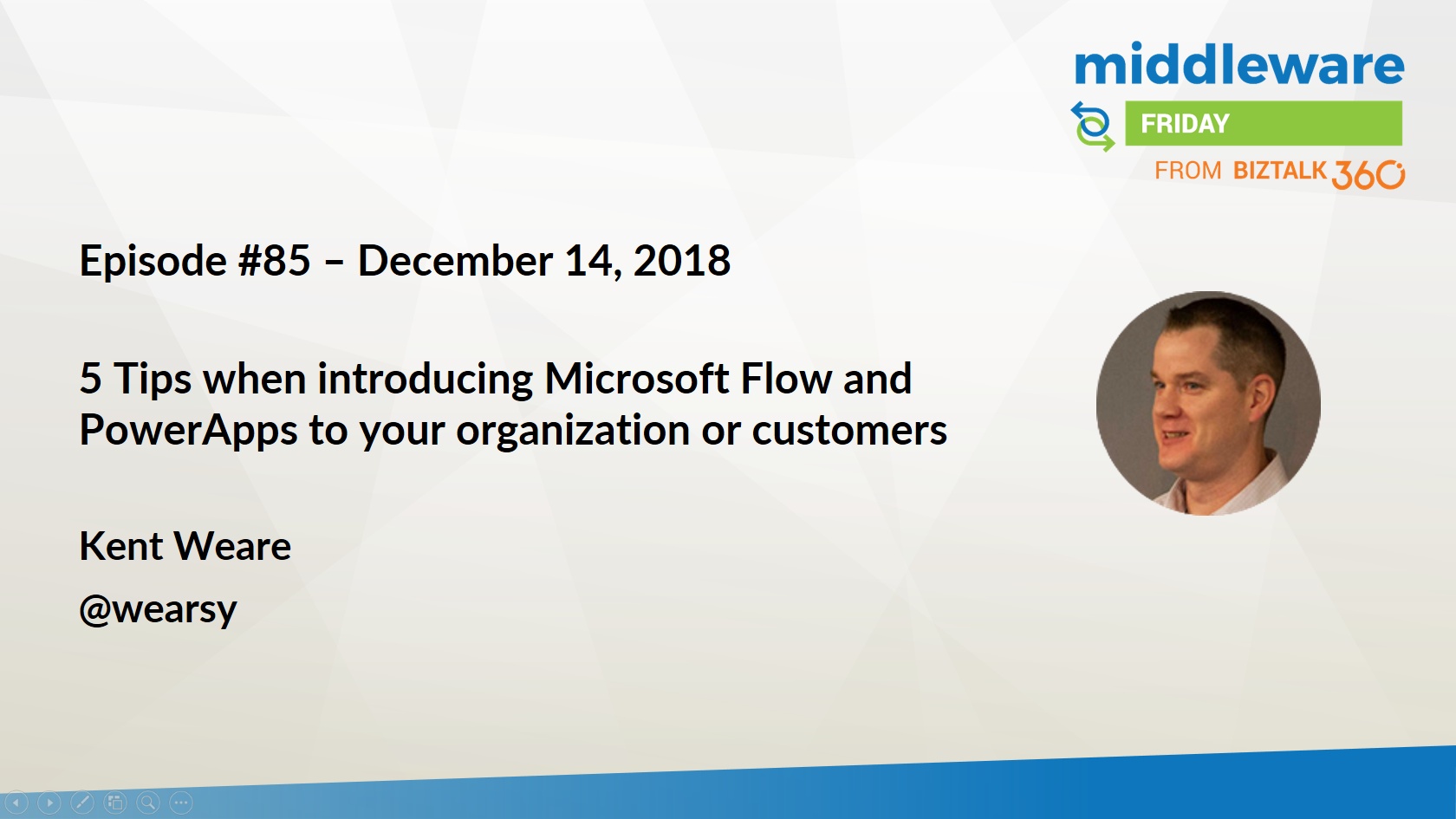 middleware
FRIDAY
FROM BIZTALK 360

Episode #85 – December 14, 2018

5 Tips when introducing Microsoft Flow and PowerApps to your organization or customers

Kent Weare

@wearsy